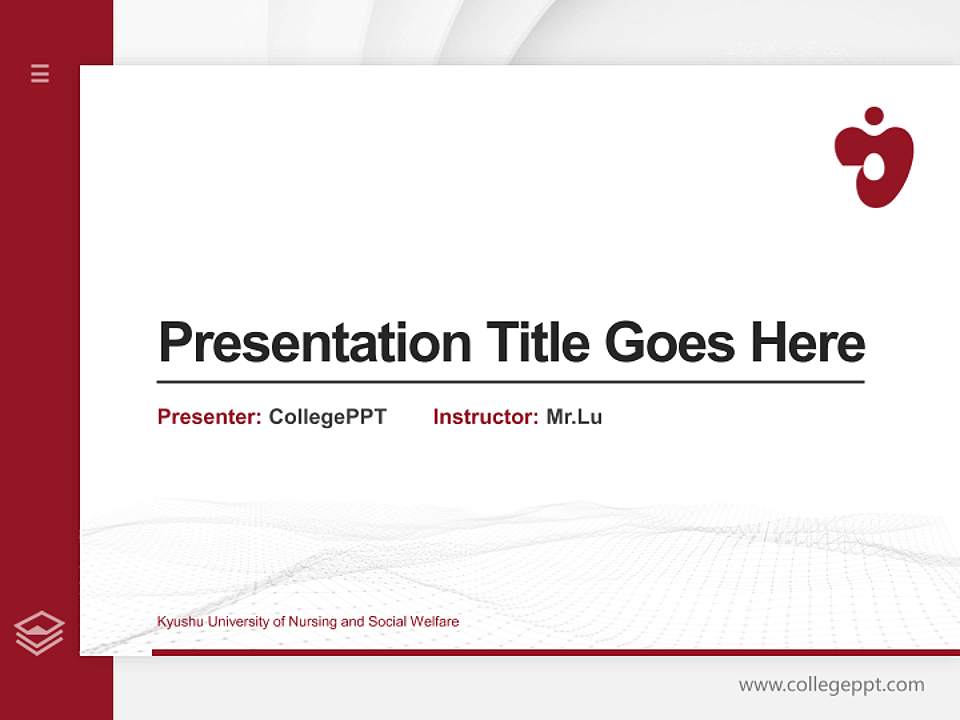 Presentation Title Goes Here

Presenter: CollegePPT Instructor: Mr.Lu

Kyushu University of Nursing and Social Welfare

www.collegeppt.com